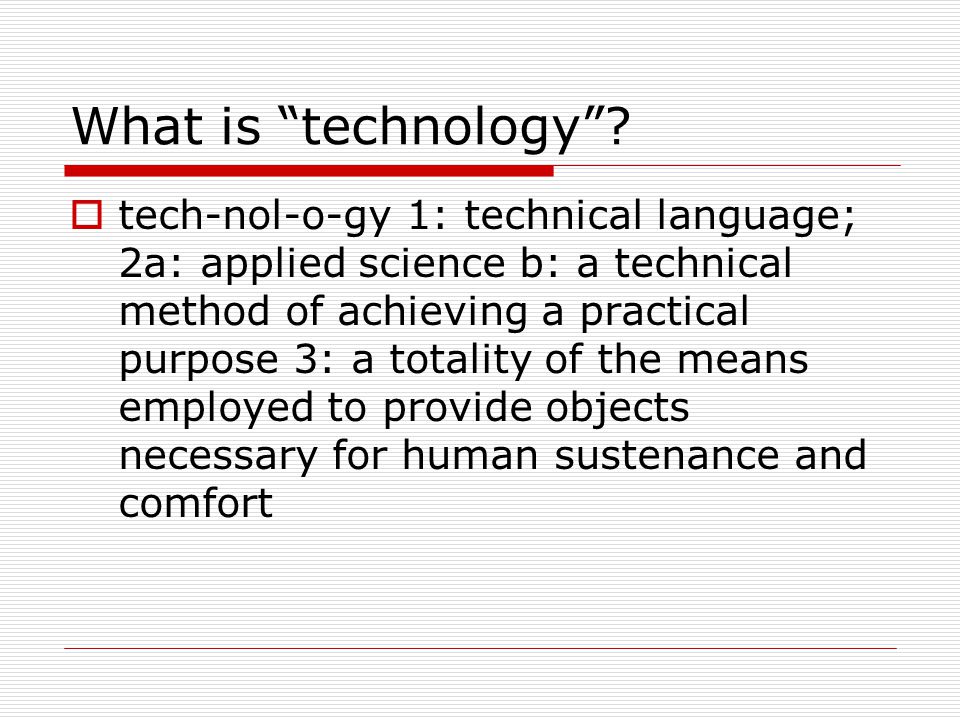 What is “technology”?

tech-nol-o-gy 1: technical language; 2a: applied science b: a technical method of achieving a practical purpose 3: a totality of the means employed to provide objects necessary for human sustenance and comfort